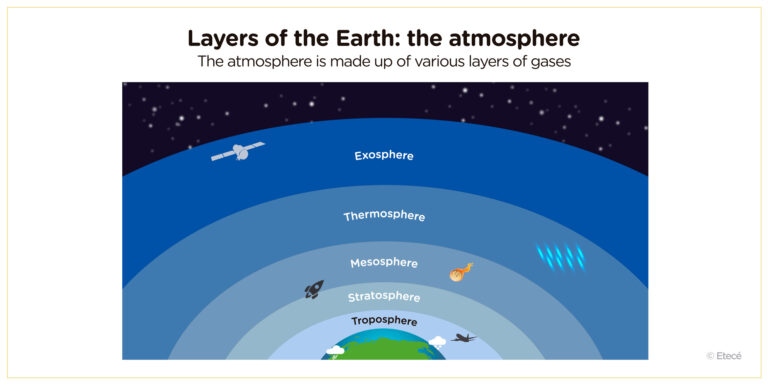 Layers of the Earth: the atmosphere
The atmosphere is made up of various layers of gases

Exosphere

Thermosphere

Mesosphere

Stratosphere

Troposphere

© Etecé